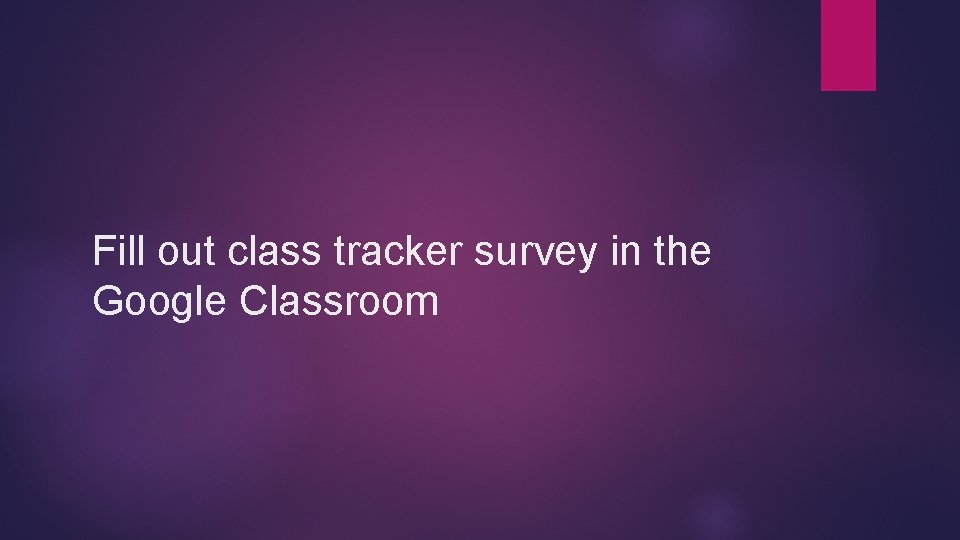 Fill out class tracker survey in the Google Classroom